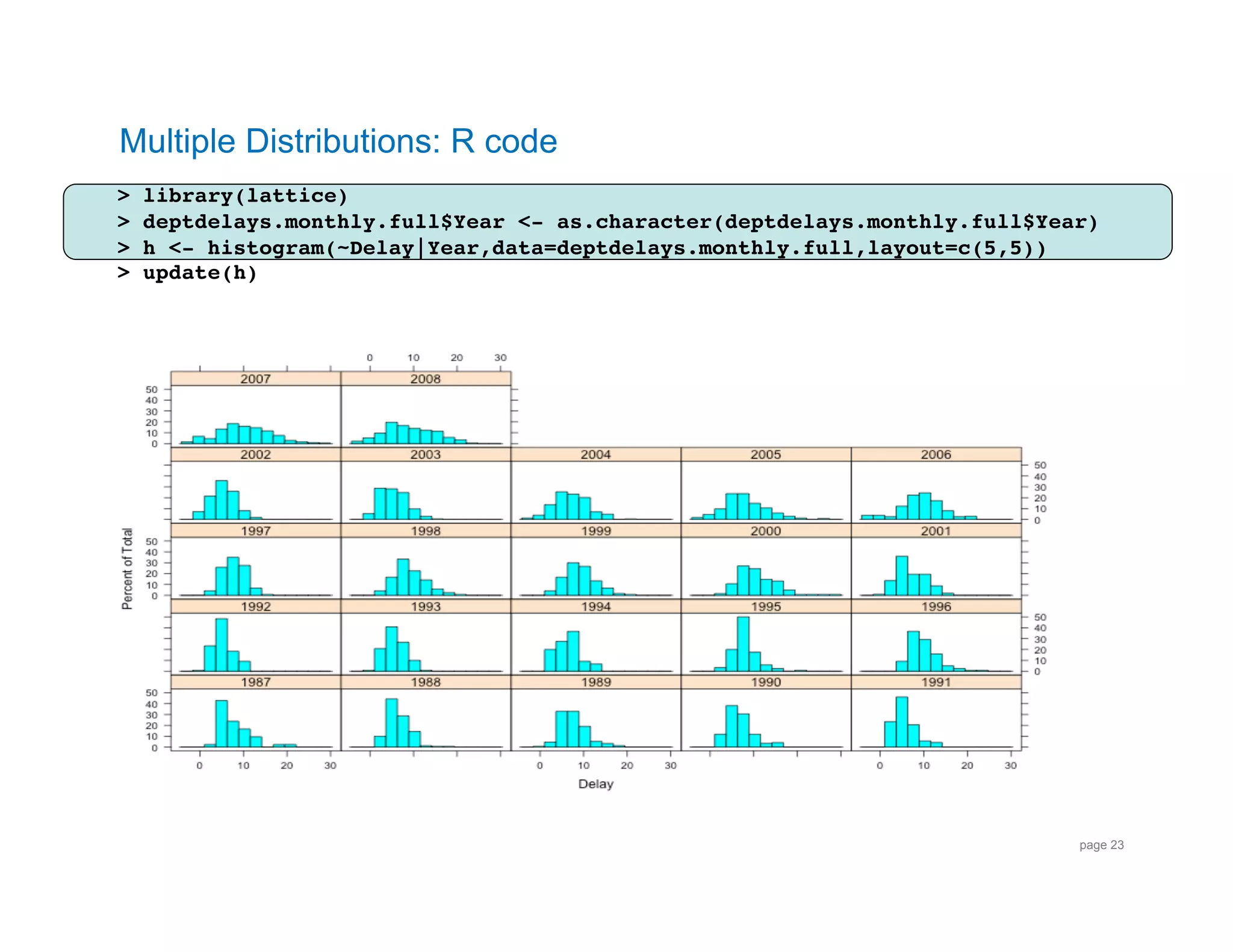 Multiple Distributions: R code

> library(lattice)
> deptdelays.monthly.full$Year <- as.character(deptdelays.monthly.full$Year)
> h <- histogram(~Delay|Year,data=deptdelays.monthly.full,layout=c(5,5))
> update(h)

0 10 20 30

2007 2008

50 40 30 20 10 0

2002 2003 2004 2005 2006

50 40 30 20 10 0

1997 1998 1999 2000 2001

Percent of Total

50 40 30 20 10 0

1992 1993 1994 1995 1996

50 40 30 20 10 0

1987 1988 1989 1990 1991

50 40 30 20 10 0

0 10 20 30 0 10 20 30 0 10 20 30

Delay

page 23